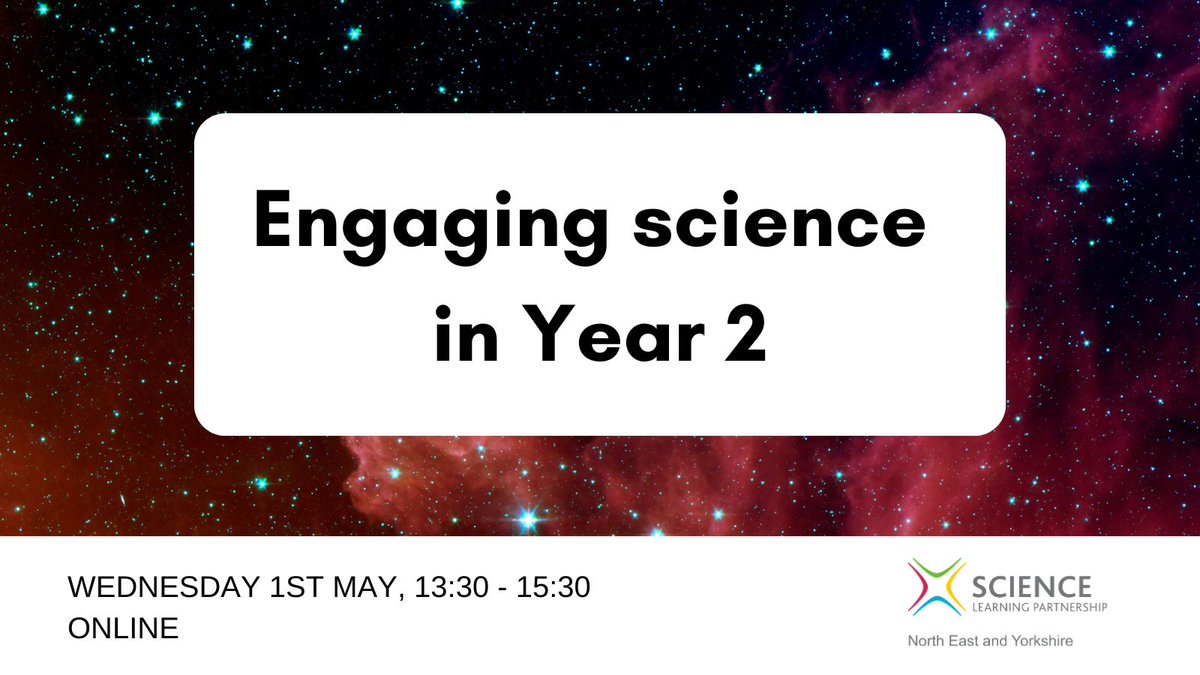 Engaging science in Year 2

WEDNESDAY 1ST MAY, 13:30 - 15:30
ONLINE

SCIENCE
LEARNING PARTNERSHIP
North East and Yorkshire